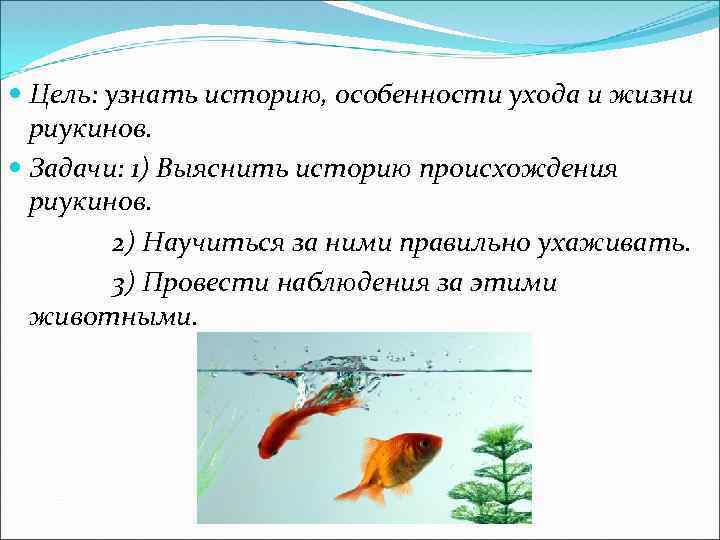 Цель: узнать историю, особенности ухода и жизни риукинов.

Задачи: 1) Выяснить историю происхождения риукинов.

2) Научиться за ними правильно ухаживать.

3) Провести наблюдения за этими животными.